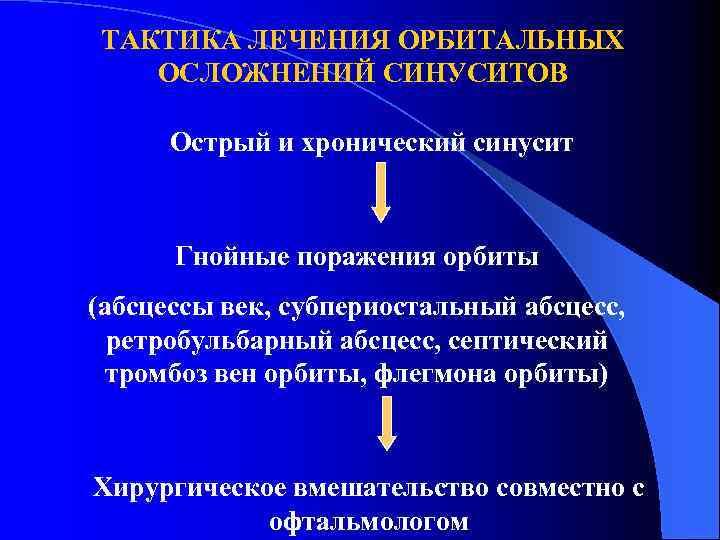 ТАКТИКА ЛЕЧЕНИЯ ОРБИТАЛЬНЫХ ОСЛОЖНЕНИЙ СИНУСИТОВ

Острый и хронический синусит

Гнойные поражения орбиты

(абсцессы век, субпериостальный абсцесс, ретробульбарный абсцесс, септический тромбоз вен орбиты, флегмона орбиты)

Хирургическое вмешательство совместно с офтальмологом